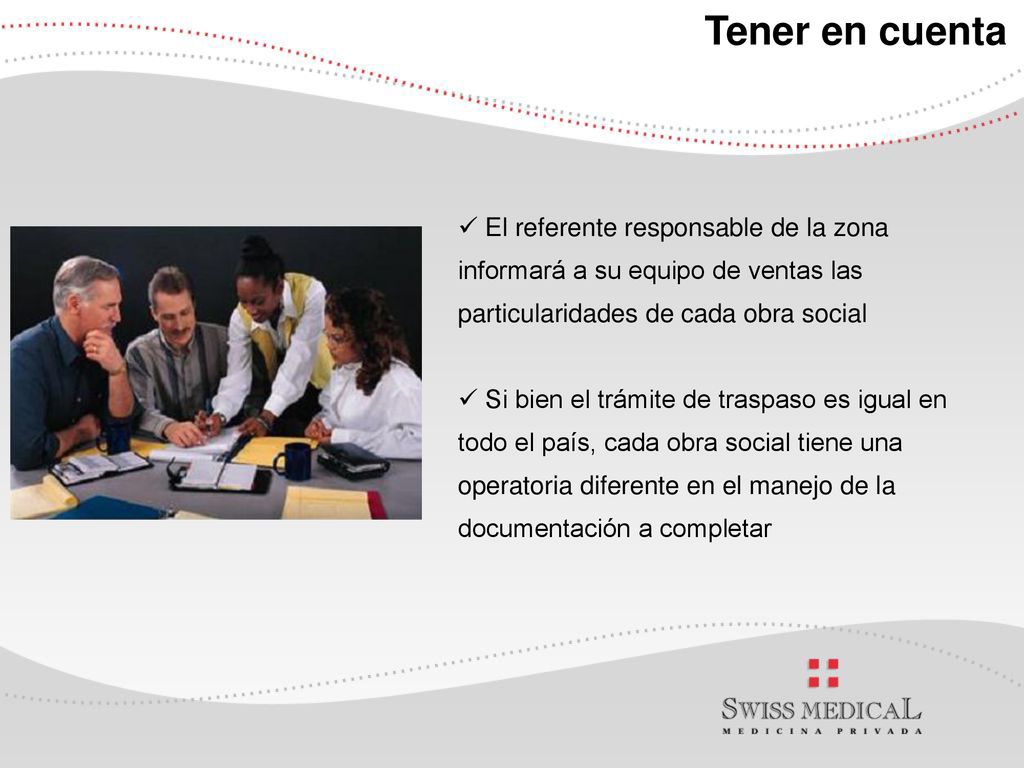 Tener en cuenta

✓ El referente responsable de la zona informará a su equipo de ventas las particularidades de cada obra social

✓ Si bien el trámite de traspaso es igual en todo el país, cada obra social tiene una operatoria diferente en el manejo de la documentación a completar

SWISS MEDICAL
MEDICINA PRIVADA